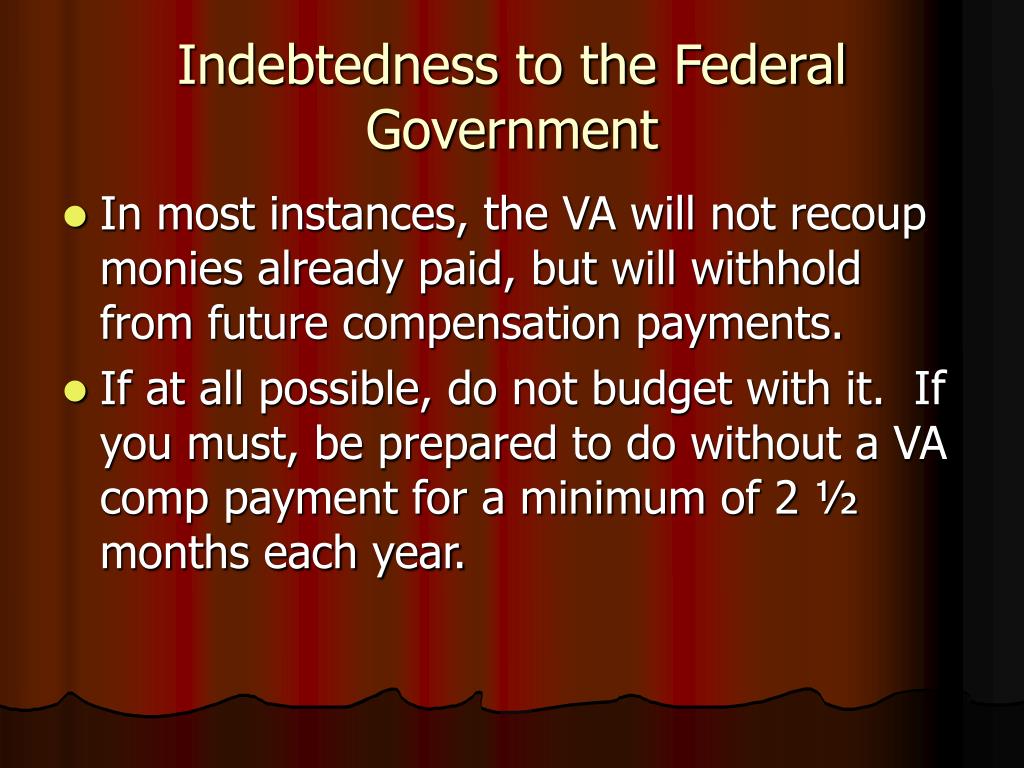 Indebtedness to the Federal Government

- In most instances, the VA will not recoup monies already paid, but will withhold from future compensation payments.
- If at all possible, do not budget with it.  If you must, be prepared to do without a VA comp payment for a minimum of 2 ½ months each year.